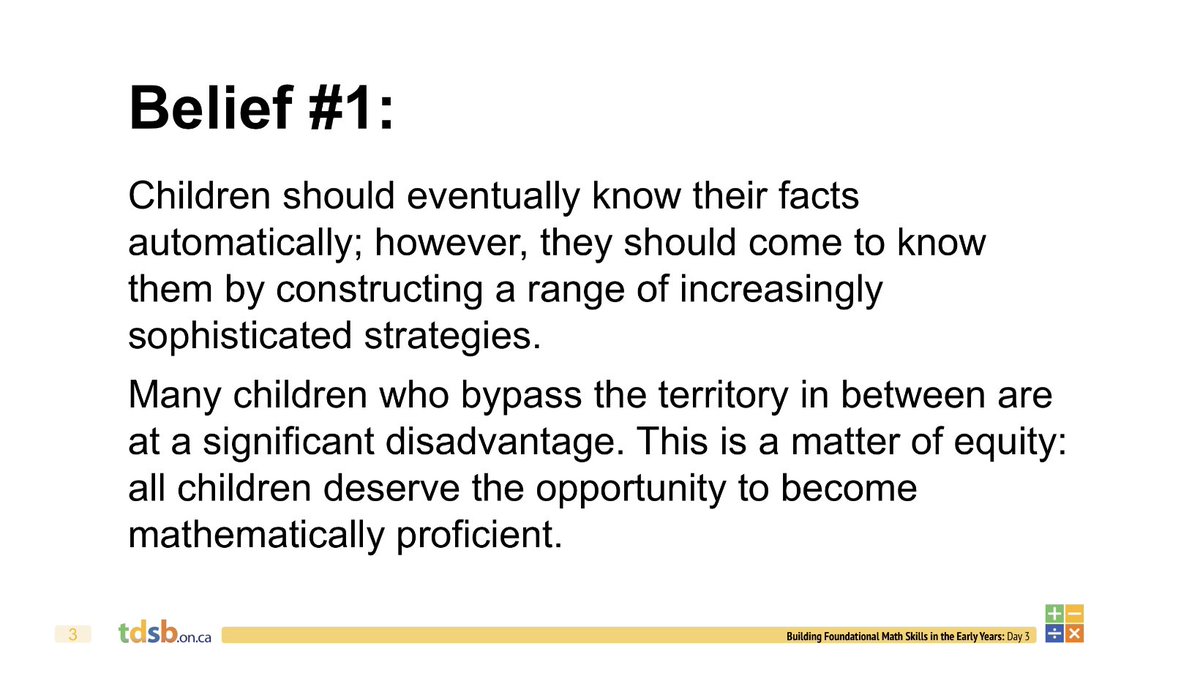 Belief #1:

Children should eventually know their facts automatically; however, they should come to know them by constructing a range of increasingly sophisticated strategies.

Many children who bypass the territory in between are at a significant disadvantage. This is a matter of equity: all children deserve the opportunity to become mathematically proficient.

3 tdsb.on.ca Building Foundational Math Skills in the Early Years: Day 3

+ − ÷ ×